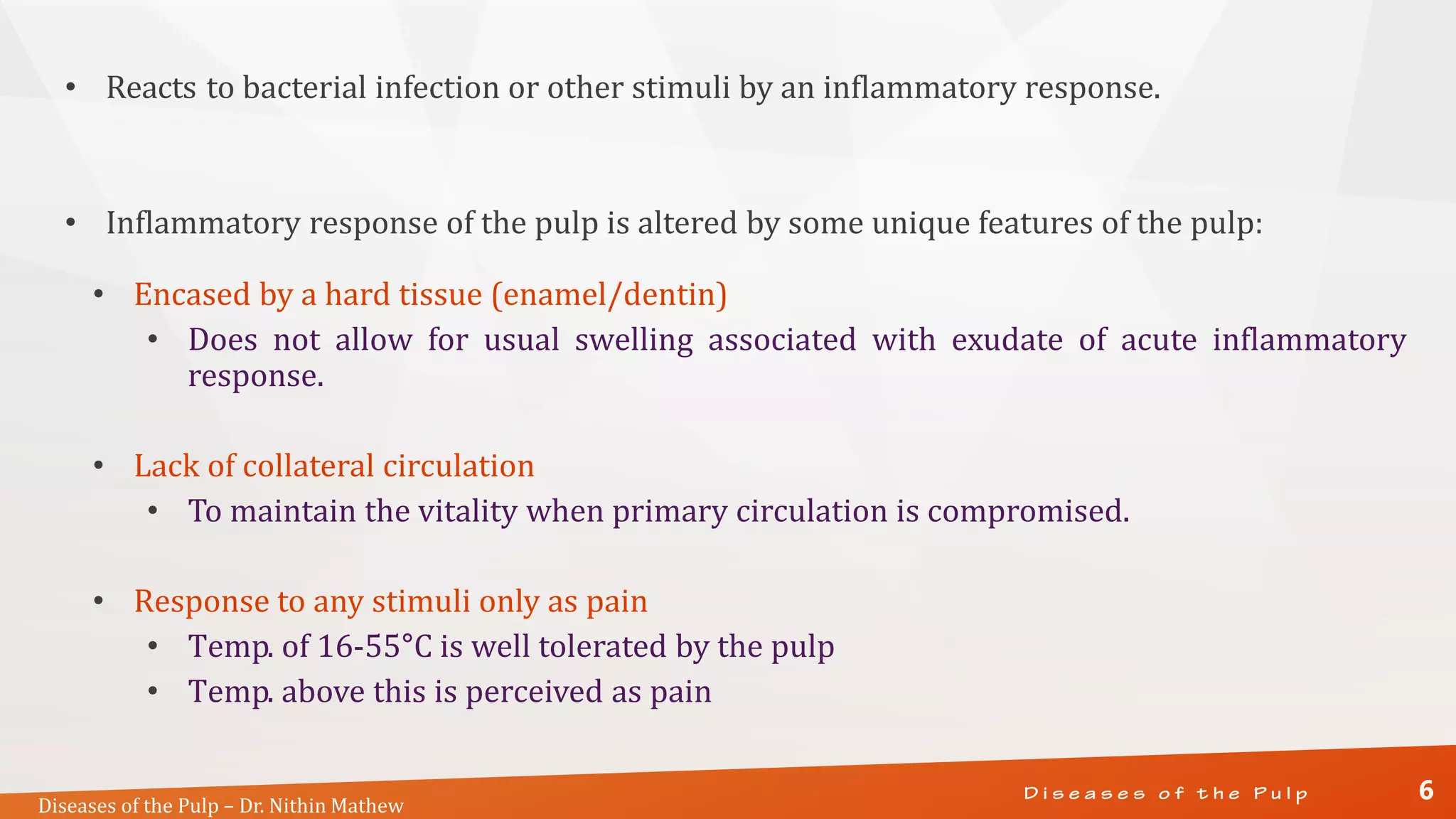 • Reacts to bacterial infection or other stimuli by an inflammatory response.

• Inflammatory response of the pulp is altered by some unique features of the pulp:

• Encased by a hard tissue (enamel/dentin)

• Does not allow for usual swelling associated with exudate of acute inflammatory response.

• Lack of collateral circulation

• To maintain the vitality when primary circulation is compromised.

• Response to any stimuli only as pain

• Temp. of 16-55°C is well tolerated by the pulp

• Temp. above this is perceived as pain

Diseases of the Pulp – Dr. Nithin Mathew

Diseases of the Pulp

6